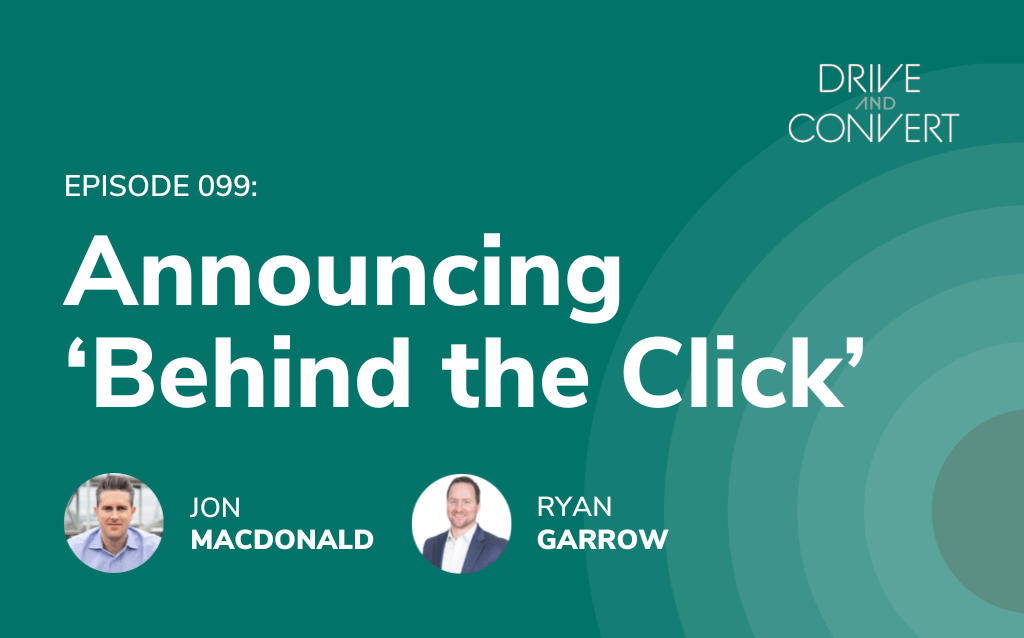 DRIVE AND CONVERT

EPISODE 099:

Announcing ‘Behind the Click’

JON MACDONALD

RYAN GARROW